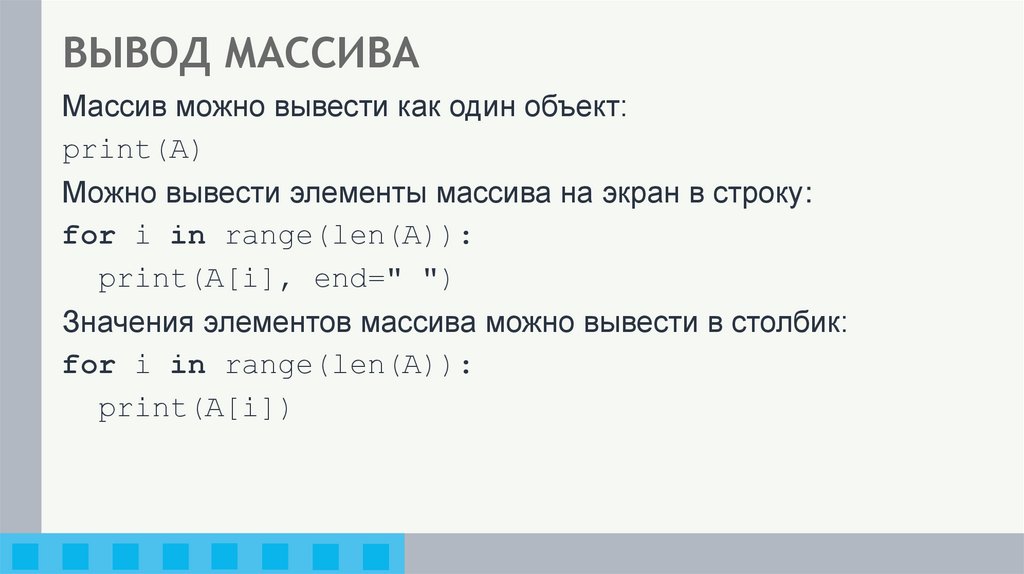 ВЫВОД МАССИВА

Массив можно вывести как один объект:

print(A)

Можно вывести элементы массива на экран в строку:

for i in range(len(A)):
  print(A[i], end=" ")

Значения элементов массива можно вывести в столбик:

for i in range(len(A)):
  print(A[i])